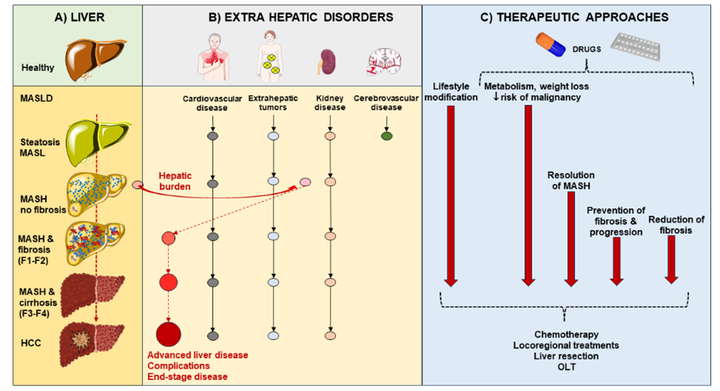 A) LIVER

Healthy

MASLD

Steatosis MASL

MASH no fibrosis

MASH & fibrosis (F1-F2)

MASH & cirrhosis (F3-F4)

HCC

B) EXTRA HEPATIC DISORDERS

Cardiovascular disease

Extrahepatic tumors

Kidney disease

Cerebrovascular disease

Hepatic burden

Advanced liver disease
Complications
End-stage disease

C) THERAPEUTIC APPROACHES

DRUGS

Lifestyle modification

Metabolism, weight loss
↓ risk of malignancy

Resolution of MASH

Prevention of fibrosis & progression

Reduction of fibrosis

Chemotherapy
Locoregional treatments
Liver resection
OLT